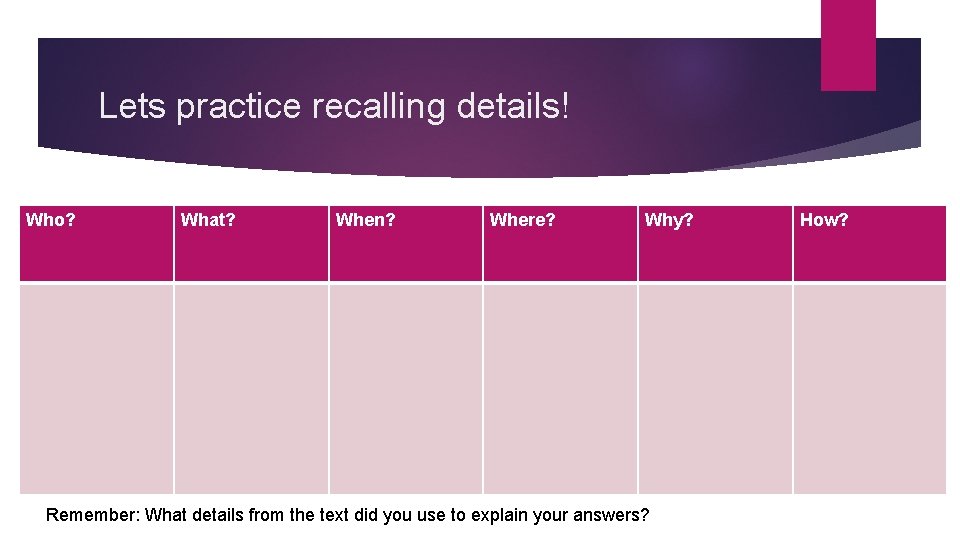 Lets practice recalling details!

| Who? | What? | When? | Where? | Why? | How? |
|---|---|---|---|---|---|
| | | | | | |

Remember: What details from the text did you use to explain your answers?